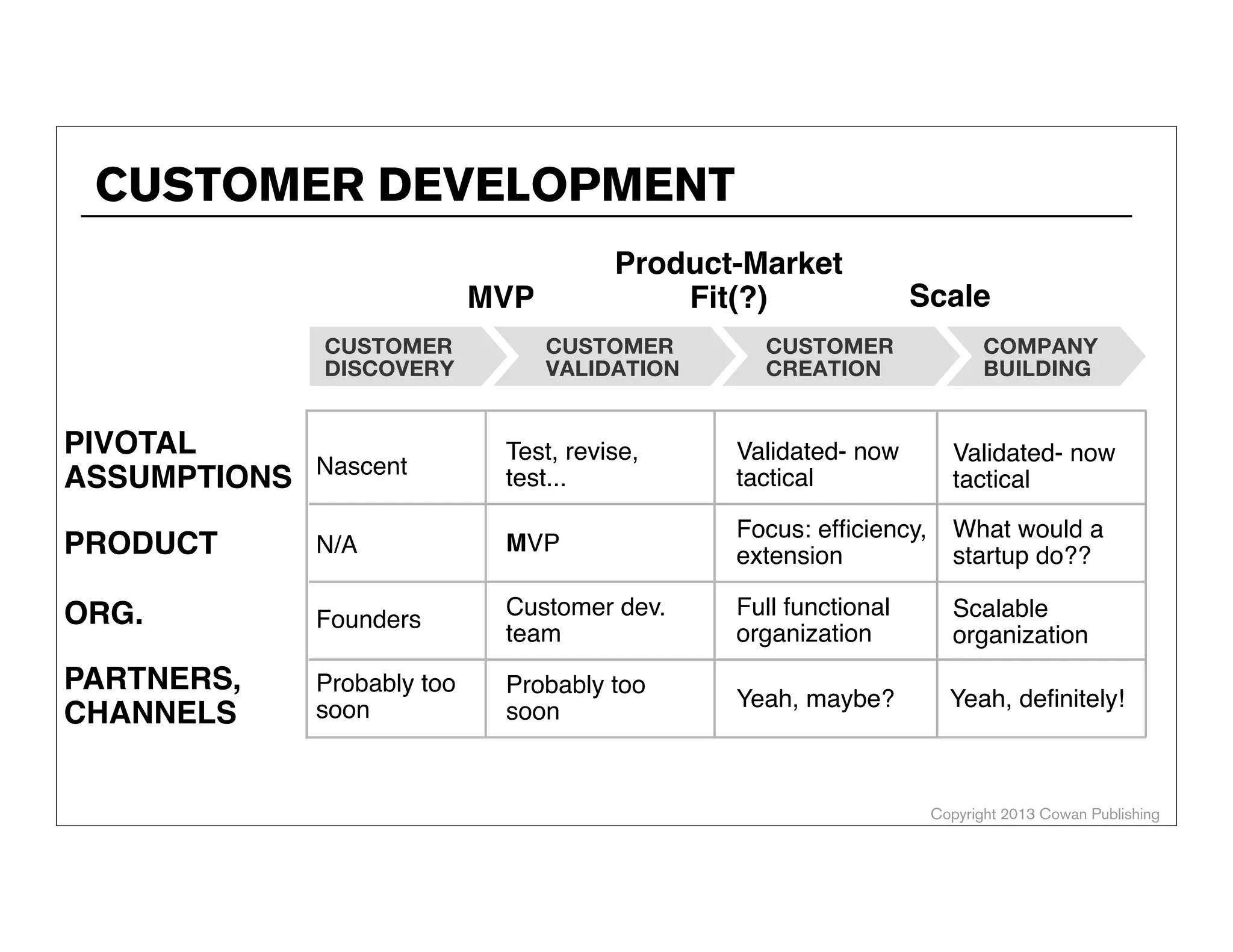 CUSTOMER DEVELOPMENT

MVP

Product-Market Fit(?)

Scale

| | CUSTOMER DISCOVERY | CUSTOMER VALIDATION | CUSTOMER CREATION | COMPANY BUILDING |
|---|---|---|---|---|
| PIVOTAL ASSUMPTIONS | Nascent | Test, revise, test... | Validated- now tactical | Validated- now tactical |
| PRODUCT | N/A | MVP | Focus: efficiency, extension | What would a startup do?? |
| ORG. | Founders | Customer dev. team | Full functional organization | Scalable organization |
| PARTNERS, CHANNELS | Probably too soon | Probably too soon | Yeah, maybe? | Yeah, definitely! |

Copyright 2013 Cowan Publishing